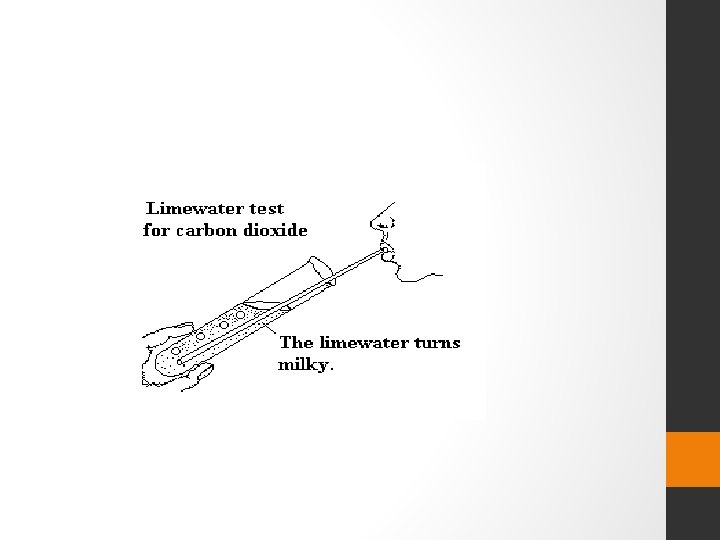 Limewater test
for carbon dioxide

The limewater turns
milky.